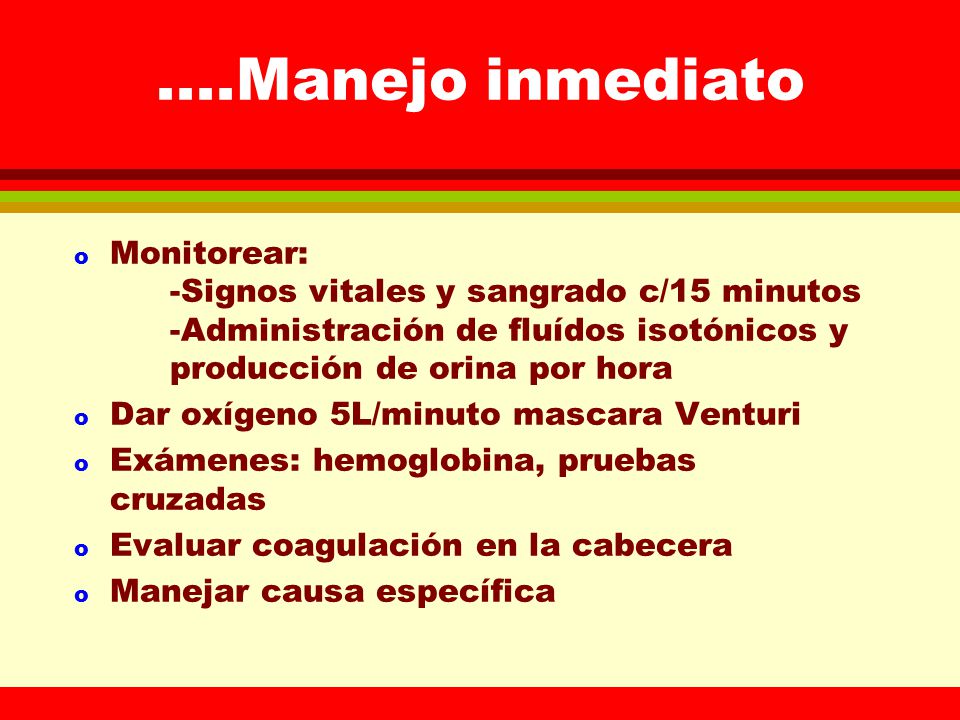 ....Manejo inmediato

o Monitorear:
-Signos vitales y sangrado c/15 minutos
-Administración de fluídos isotónicos y producción de orina por hora
o Dar oxígeno 5L/minuto mascara Venturi
o Exámenes: hemoglobina, pruebas cruzadas
o Evaluar coagulación en la cabecera
o Manejar causa específica